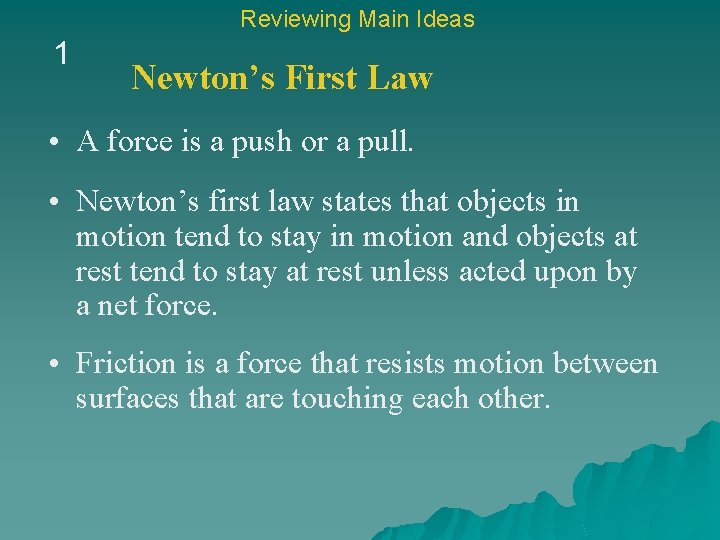 Reviewing Main Ideas

1

Newton’s First Law

• A force is a push or a pull.

• Newton’s first law states that objects in motion tend to stay in motion and objects at rest tend to stay at rest unless acted upon by a net force.

• Friction is a force that resists motion between surfaces that are touching each other.